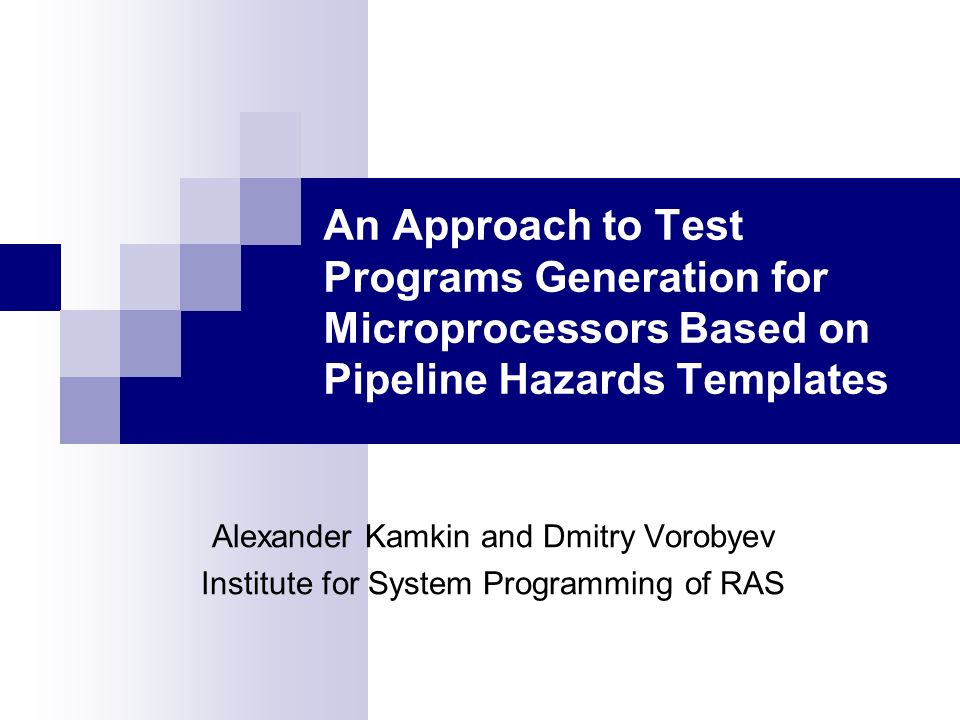 An Approach to Test Programs Generation for Microprocessors Based on Pipeline Hazards Templates

Alexander Kamkin and Dmitry Vorobyev
Institute for System Programming of RAS